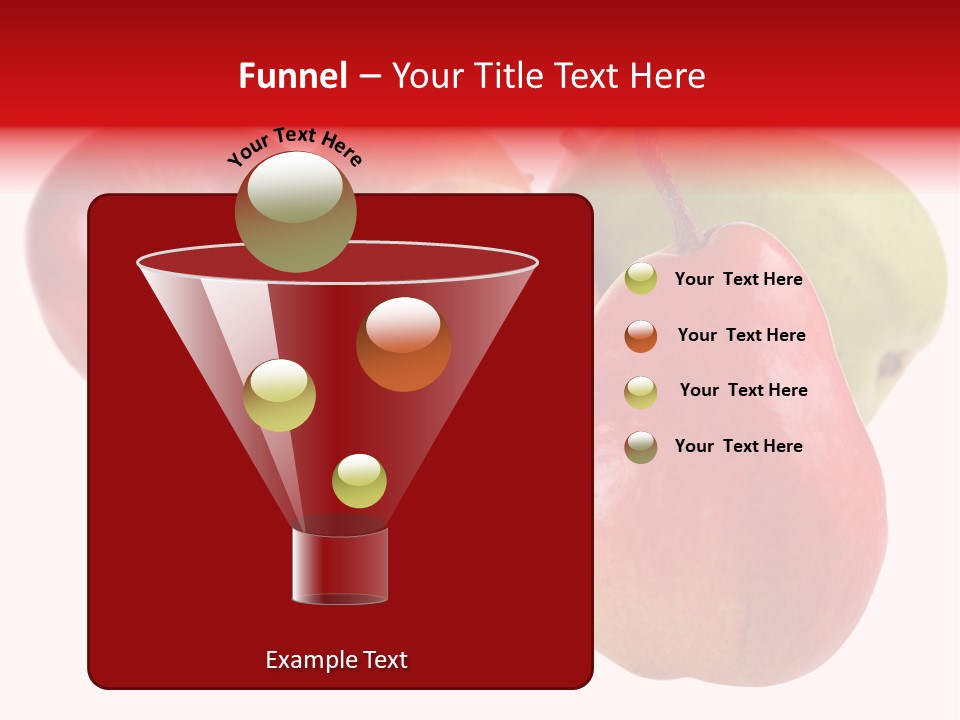 Funnel – Your Title Text Here

Your Text Here

Your Text Here

Your Text Here

Your Text Here

Your Text Here

Example Text